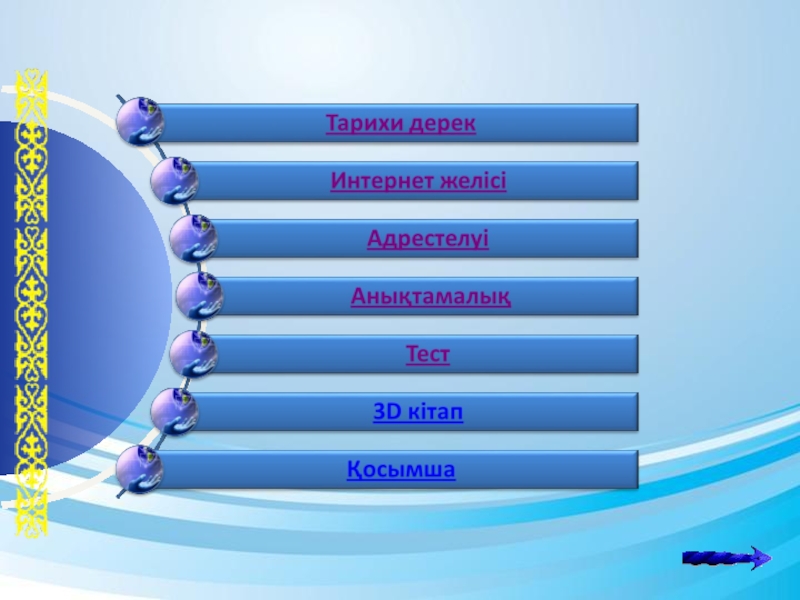 Тарихи дерек

Интернет желісі

Адрестелуі

Анықтамалық

Тест

3D кітап

Қосымша